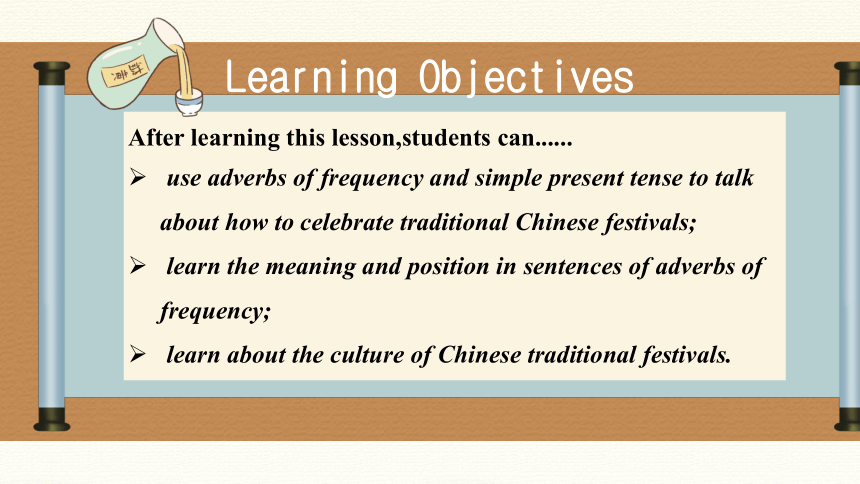 Learning Objectives

After learning this lesson,students can......

➢ use adverbs of frequency and simple present tense to talk about how to celebrate traditional Chinese festivals;

➢ learn the meaning and position in sentences of adverbs of frequency;

➢ learn about the culture of Chinese traditional festivals.